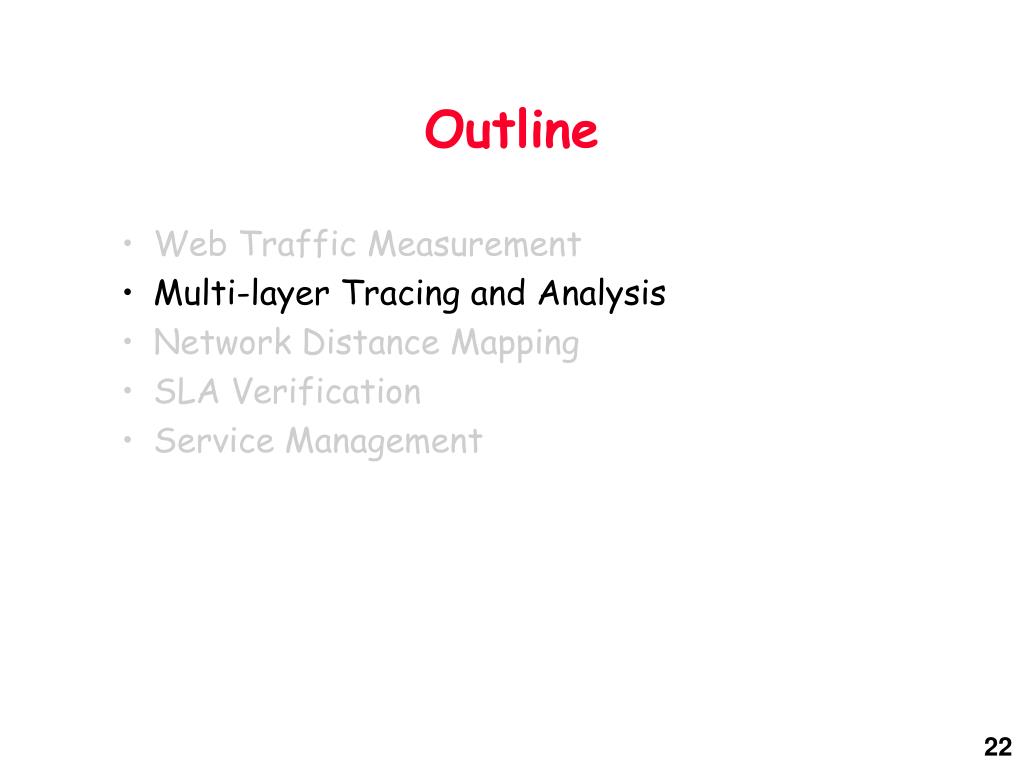 Outline

• Web Traffic Measurement
• Multi-layer Tracing and Analysis
• Network Distance Mapping
• SLA Verification
• Service Management

22